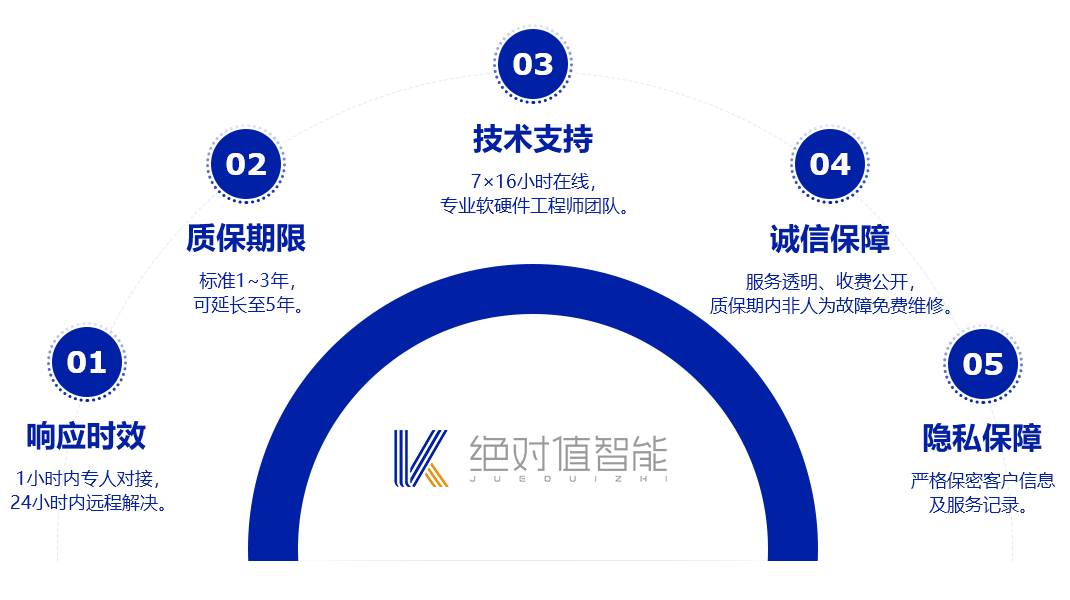 01

响应时效

1小时内专人对接，
24小时内远程解决。

02

质保期限

标准1~3年，
可延长至5年。

03

技术支持

7×16小时在线，
专业软硬件工程师团队。

04

诚信保障

服务透明、收费公开，
质保期内非人为故障免费维修。

05

隐私保障

严格保密客户信息
及服务记录。

绝对值智能
JUEDUIZHI